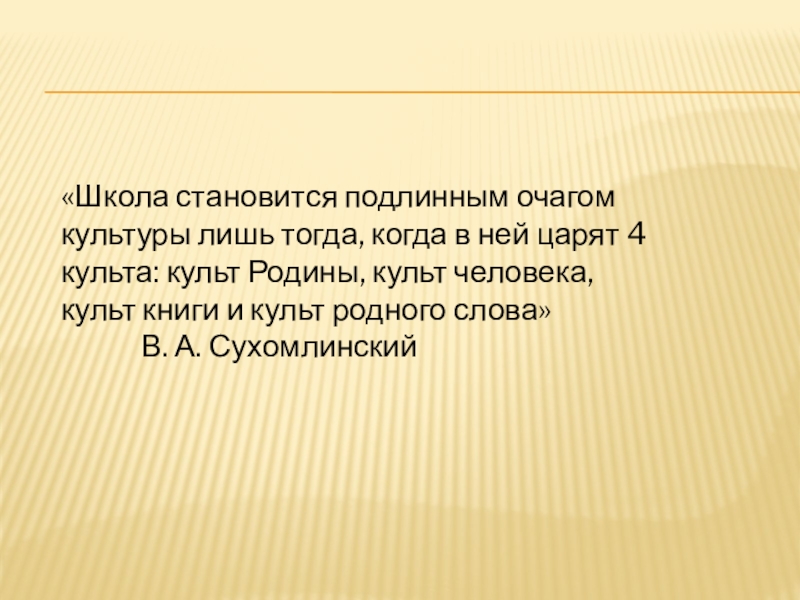 «Школа становится подлинным очагом культуры лишь тогда, когда в ней царят 4 культа: культ Родины, культ человека, культ книги и культ родного слова»
В. А. Сухомлинский